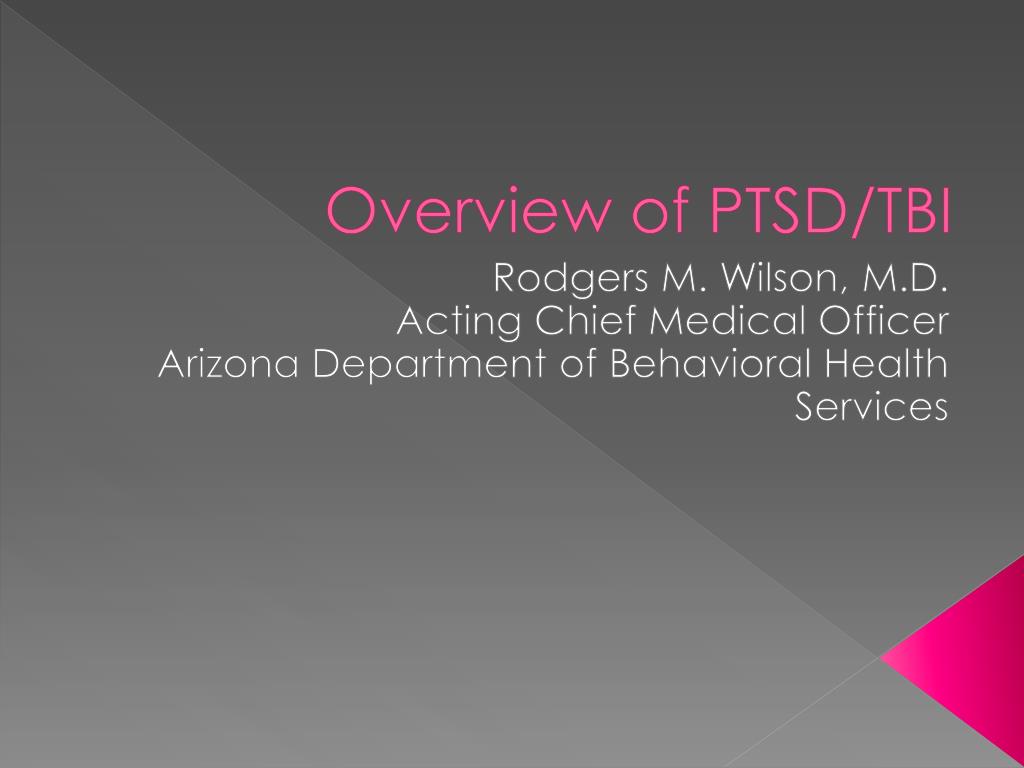 Overview of PTSD/TBI

Rodgers M. Wilson, M.D.
Acting Chief Medical Officer
Arizona Department of Behavioral Health Services